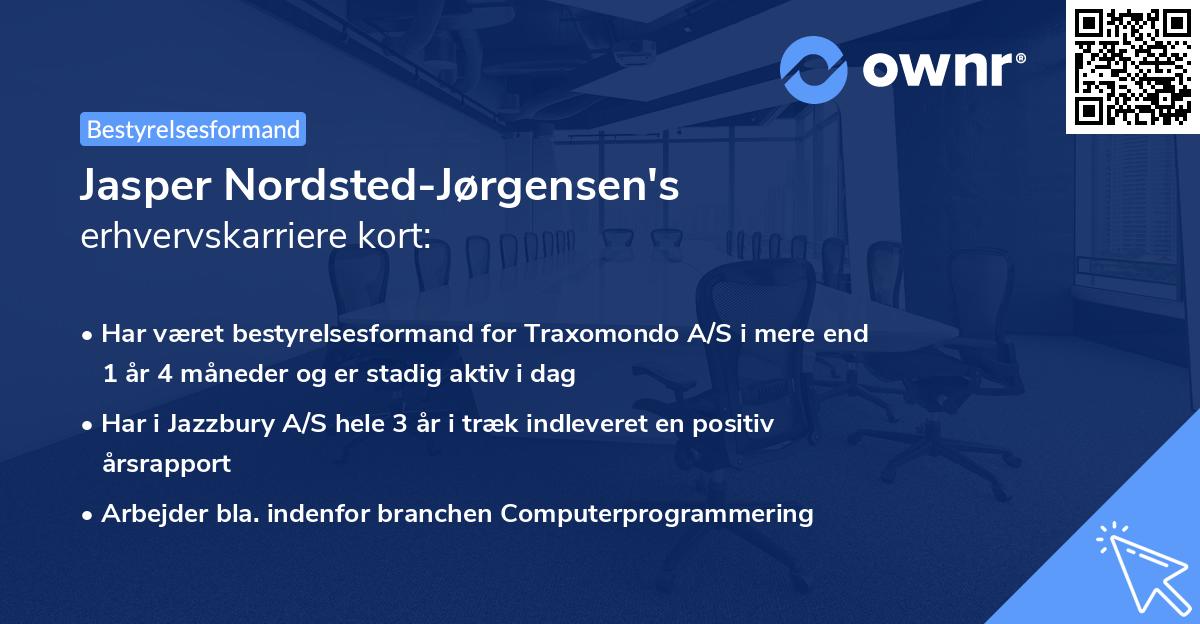 ownr®

Bestyrelsesformand

Jasper Nordsted-Jørgensen's
erhvervskarriere kort:

• Har været bestyrelsesformand for Traxomondo A/S i mere end 1 år 4 måneder og er stadig aktiv i dag

• Har i Jazzbury A/S hele 3 år i træk indleveret en positiv årsrapport

• Arbejder bla. indenfor branchen Computerprogrammering